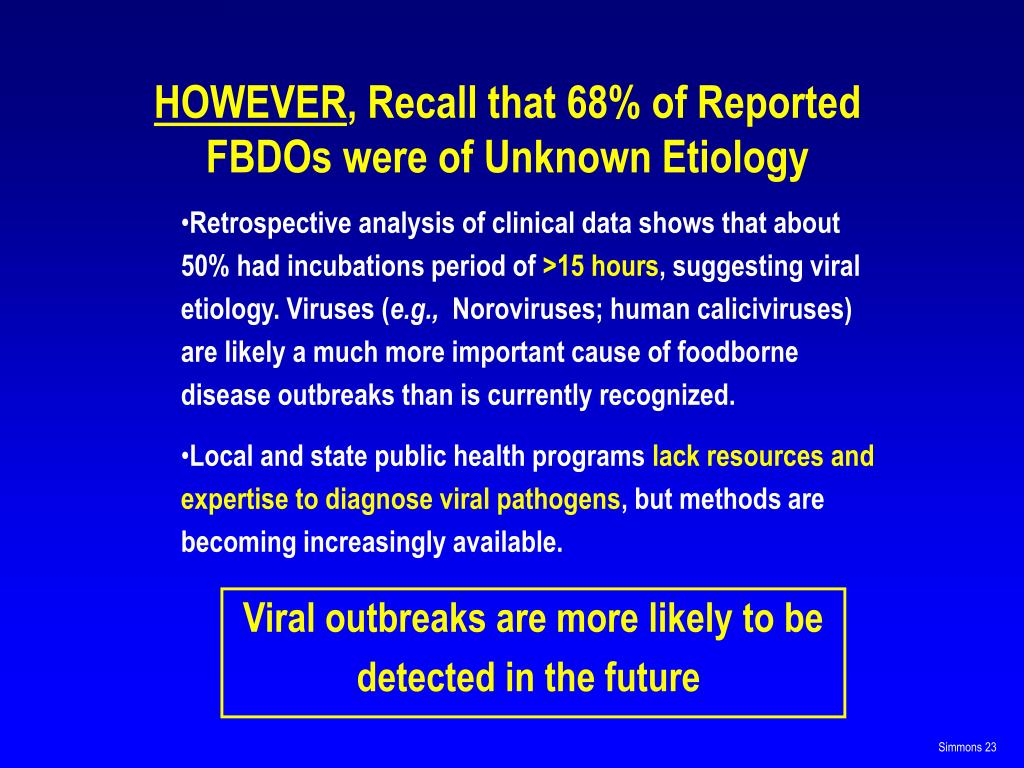 HOWEVER, Recall that 68% of Reported FBDOs were of Unknown Etiology

•Retrospective analysis of clinical data shows that about 50% had incubations period of >15 hours, suggesting viral etiology. Viruses (e.g., Noroviruses; human caliciviruses) are likely a much more important cause of foodborne disease outbreaks than is currently recognized.

•Local and state public health programs lack resources and expertise to diagnose viral pathogens, but methods are becoming increasingly available.

Viral outbreaks are more likely to be detected in the future

Simmons 23